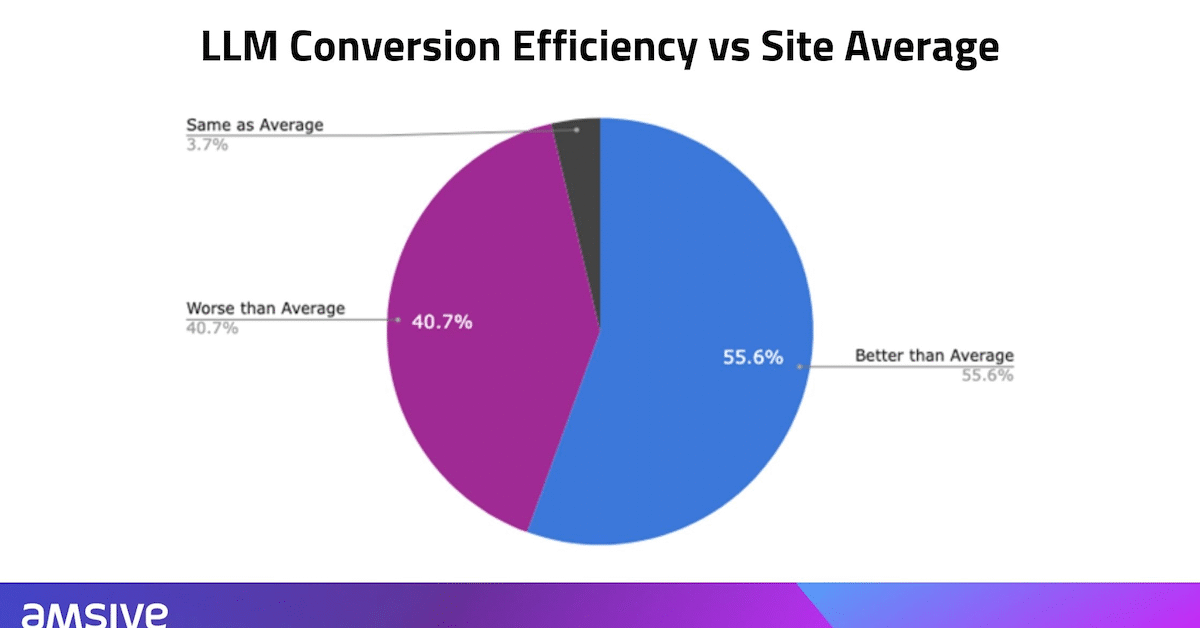 LLM Conversion Efficiency vs Site Average

Same as Average
3.7%

Worse than Average
40.7%

40.7%

55.6%

Better than Average
55.6%

amsive